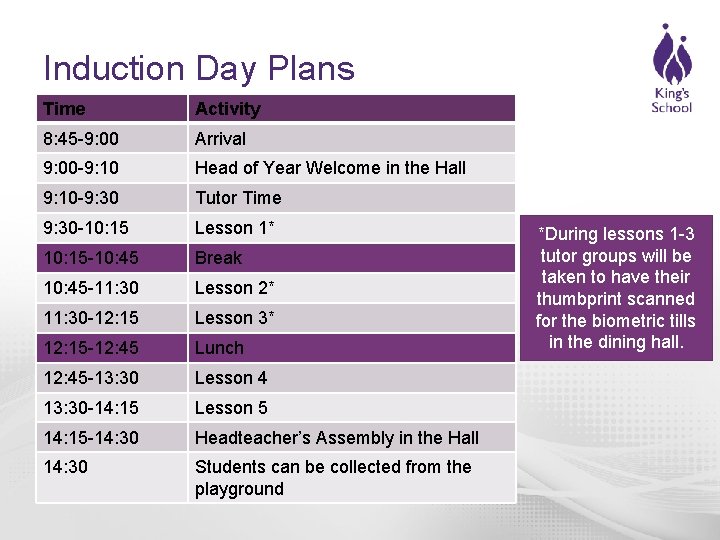 Induction Day Plans

King's School

| Time | Activity |
|---|---|
| 8:45-9:00 | Arrival |
| 9:00-9:10 | Head of Year Welcome in the Hall |
| 9:10-9:30 | Tutor Time |
| 9:30-10:15 | Lesson 1* |
| 10:15-10:45 | Break |
| 10:45-11:30 | Lesson 2* |
| 11:30-12:15 | Lesson 3* |
| 12:15-12:45 | Lunch |
| 12:45-13:30 | Lesson 4 |
| 13:30-14:15 | Lesson 5 |
| 14:15-14:30 | Headteacher's Assembly in the Hall |
| 14:30 | Students can be collected from the playground |

*During lessons 1-3 tutor groups will be taken to have their thumbprint scanned for the biometric tills in the dining hall.